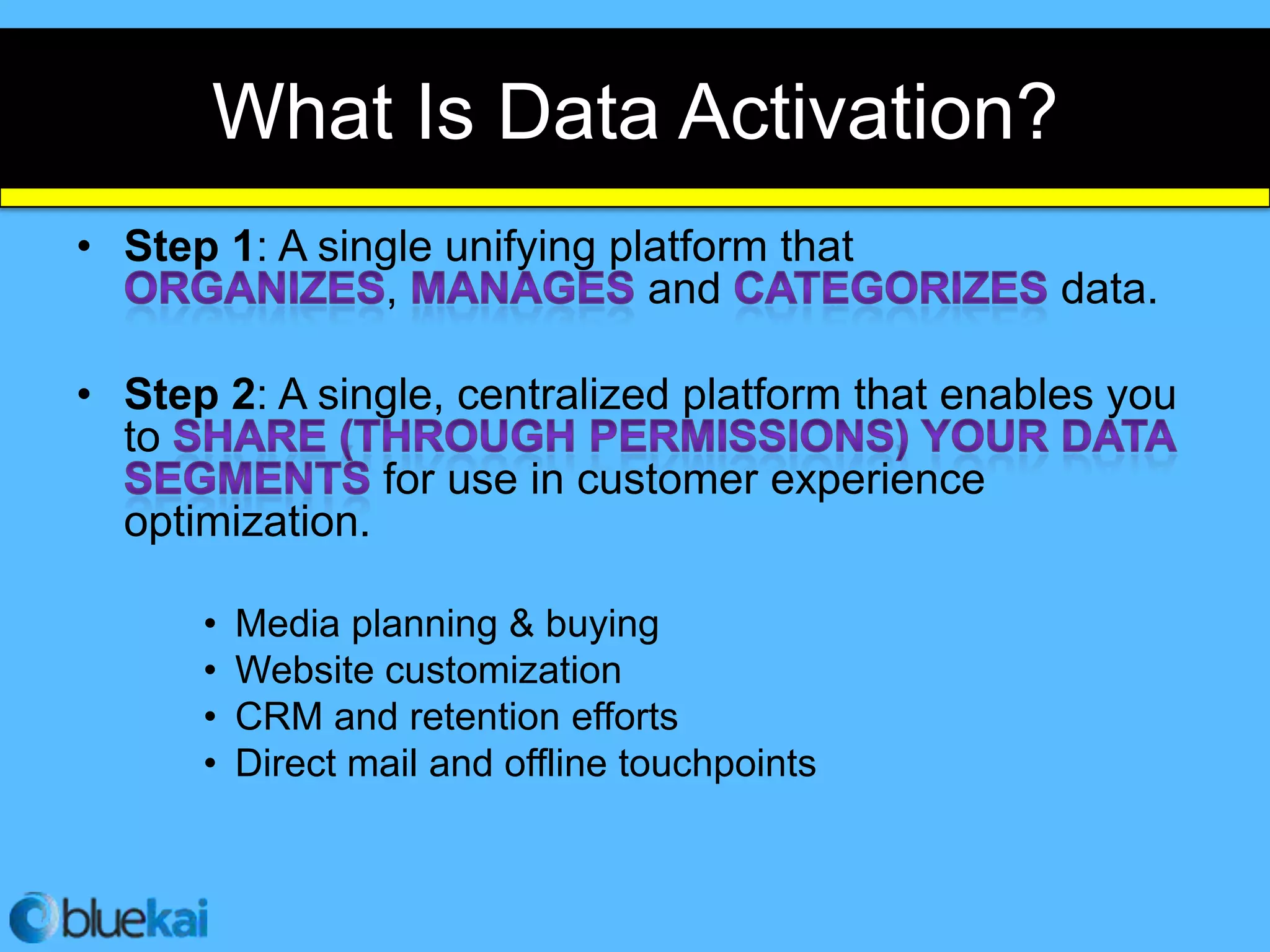 What Is Data Activation?

• Step 1: A single unifying platform that ORGANIZES, MANAGES and CATEGORIZES data.

• Step 2: A single, centralized platform that enables you to SHARE (THROUGH PERMISSIONS) YOUR DATA SEGMENTS for use in customer experience optimization.

• Media planning & buying
• Website customization
• CRM and retention efforts
• Direct mail and offline touchpoints

bluekai